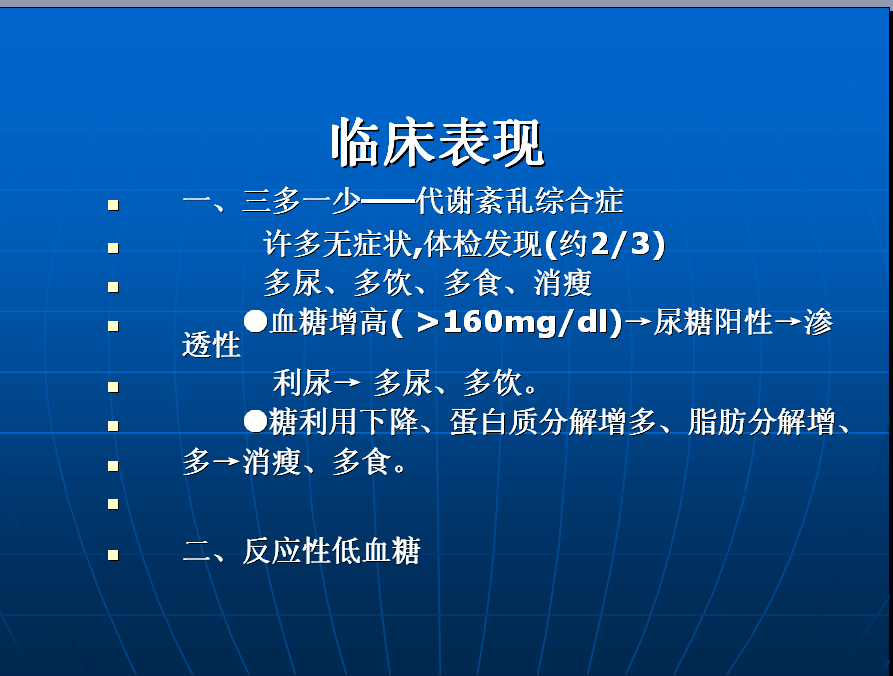 临床表现

一、三多一少——代谢紊乱综合症

许多无症状,体检发现(约2/3)

多尿、多饮、多食、消瘦

●血糖增高( >160mg/dl)→尿糖阳性→渗透性

利尿→ 多尿、多饮。

●糖利用下降、蛋白质分解增多、脂肪分解增、

多→消瘦、多食。

二、反应性低血糖